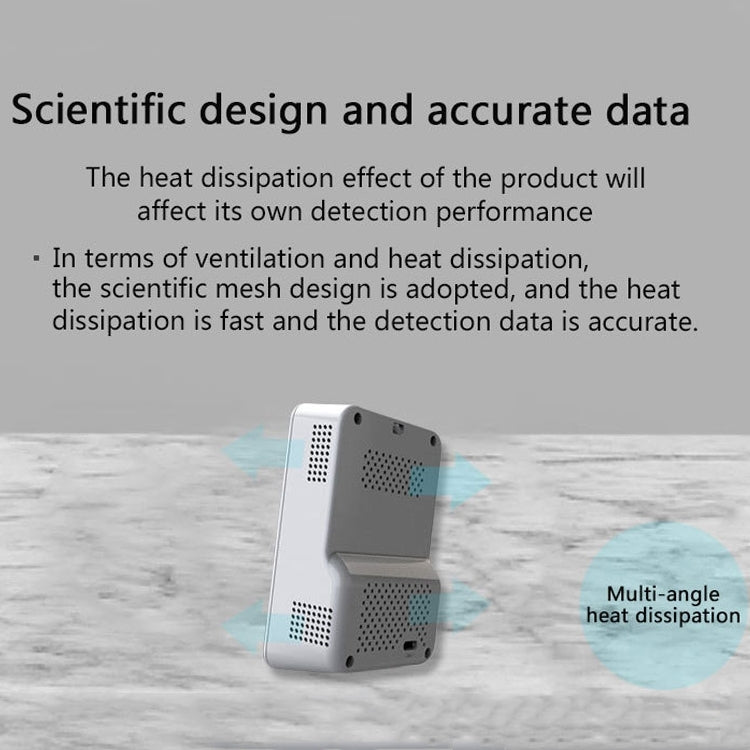 Scientific design and accurate data

The heat dissipation effect of the product will affect its own detection performance

· In terms of ventilation and heat dissipation, the scientific mesh design is adopted, and the heat dissipation is fast and the detection data is accurate.

Multi-angle heat dissipation